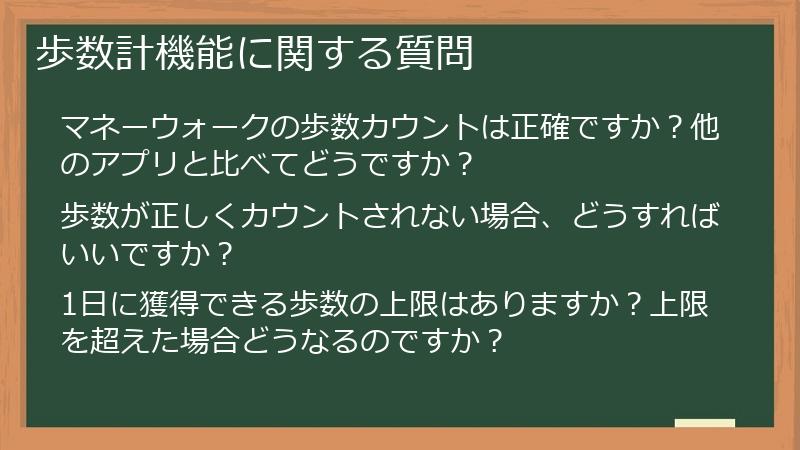 歩数計機能に関する質問

マネーウォークの歩数カウントは正確ですか？他のアプリと比べてどうですか？

歩数が正しくカウントされない場合、どうすればいいですか？

1日に獲得できる歩数の上限はありますか？上限を超えた場合どうなるのですか？